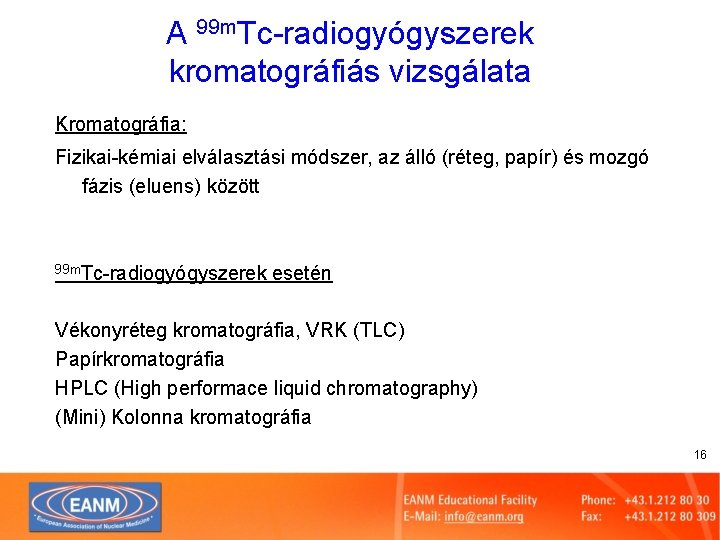 A $^{99m}$Tc-radiogyógyszerek kromatográfiás vizsgálata

Kromatográfia:

Fizikai-kémiai elválasztási módszer, az álló (réteg, papír) és mozgó fázis (eluens) között

$^{99m}$Tc-radiogyógyszerek esetén

Vékonyréteg kromatográfia, VRK (TLC)
Papírkromatográfia
HPLC (High performace liquid chromatography)
(Mini) Kolonna kromatográfia

16

EANM
European Association of Nuclear Medicine

EANM Educational Facility
E-Mail: info@eanm.org

Phone: +43.1.212 80 30
Fax: +43.1.212 80 309